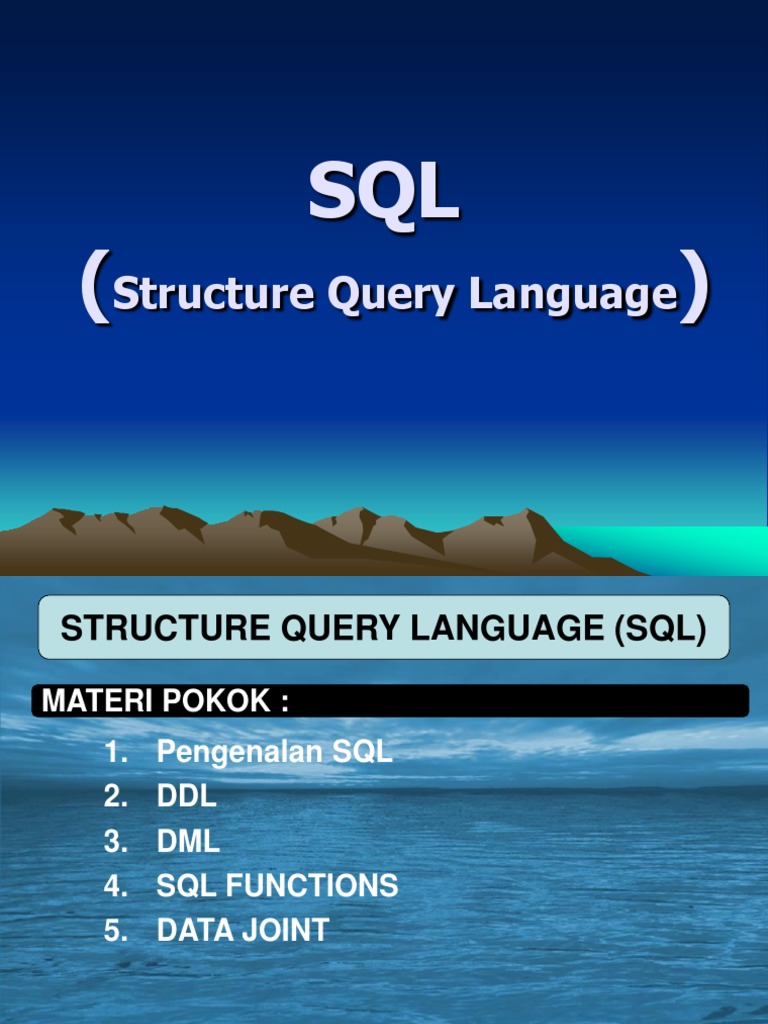 SQL
(Structure Query Language)

STRUCTURE QUERY LANGUAGE (SQL)

MATERI POKOK :

1. Pengenalan SQL
2. DDL
3. DML
4. SQL FUNCTIONS
5. DATA JOINT